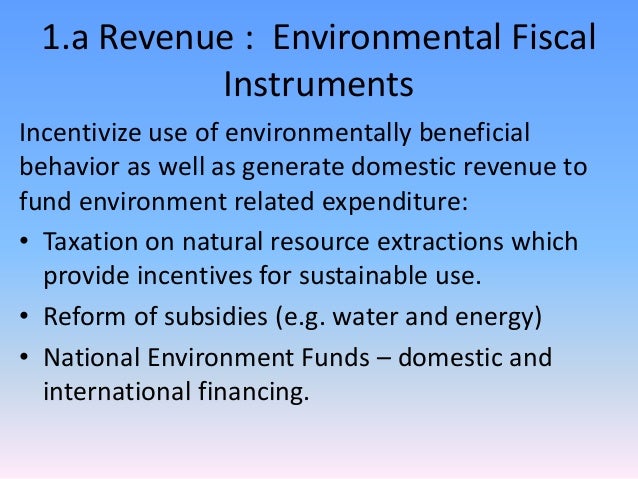 1.a Revenue : Environmental Fiscal Instruments

Incentivize use of environmentally beneficial behavior as well as generate domestic revenue to fund environment related expenditure:

• Taxation on natural resource extractions which provide incentives for sustainable use.
• Reform of subsidies (e.g. water and energy)
• National Environment Funds – domestic and international financing.